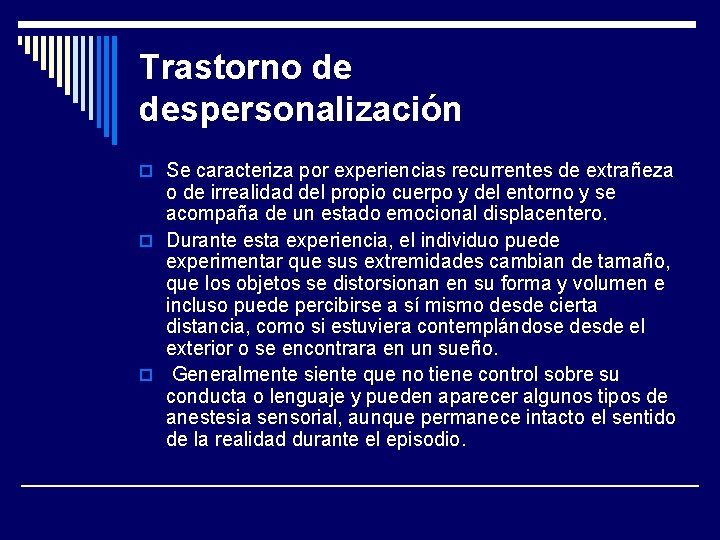 Trastorno de despersonalización

Se caracteriza por experiencias recurrentes de extrañeza o de irrealidad del propio cuerpo y del entorno y se acompaña de un estado emocional displacentero.

Durante esta experiencia, el individuo puede experimentar que sus extremidades cambian de tamaño, que los objetos se distorsionan en su forma y volumen e incluso puede percibirse a sí mismo desde cierta distancia, como si estuviera contemplándose desde el exterior o se encontrara en un sueño.

Generalmente siente que no tiene control sobre su conducta o lenguaje y pueden aparecer algunos tipos de anestesia sensorial, aunque permanece intacto el sentido de la realidad durante el episodio.